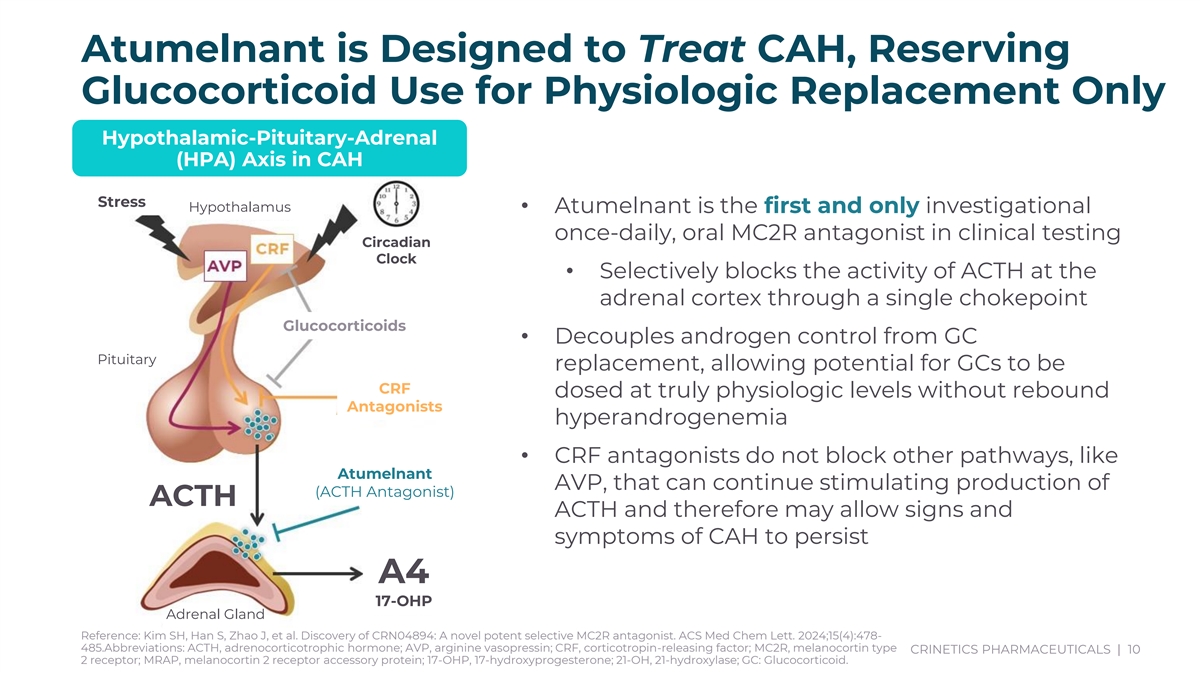 Atumelnant is Designed to Treat CAH, Reserving Glucocorticoid Use for Physiologic Replacement Only

Hypothalamic-Pituitary-Adrenal (HPA) Axis in CAH

Stress

Hypothalamus

Circadian Clock

CRF

AVP

Glucocorticoids

Pituitary

CRF Antagonists

Atumelnant (ACTH Antagonist)

ACTH

A4

17-OHP

Adrenal Gland

• Atumelnant is the first and only investigational once-daily, oral MC2R antagonist in clinical testing

• Selectively blocks the activity of ACTH at the adrenal cortex through a single chokepoint

• Decouples androgen control from GC replacement, allowing potential for GCs to be dosed at truly physiologic levels without rebound hyperandrogenemia

• CRF antagonists do not block other pathways, like AVP, that can continue stimulating production of ACTH and therefore may allow signs and symptoms of CAH to persist

Reference: Kim SH, Han S, Zhao J, et al. Discovery of CRN04894: A novel potent selective MC2R antagonist. ACS Med Chem Lett. 2024;15(4):478-485.Abbreviations: ACTH, adrenocorticotrophic hormone; AVP, arginine vasopressin; CRF, corticotropin-releasing factor; MC2R, melanocortin type 2 receptor; MRAP, melanocortin 2 receptor accessory protein; 17-OHP, 17-hydroxyprogesterone; 21-OH, 21-hydroxylase; GC: Glucocorticoid.

CRINETICS PHARMACEUTICALS | 10